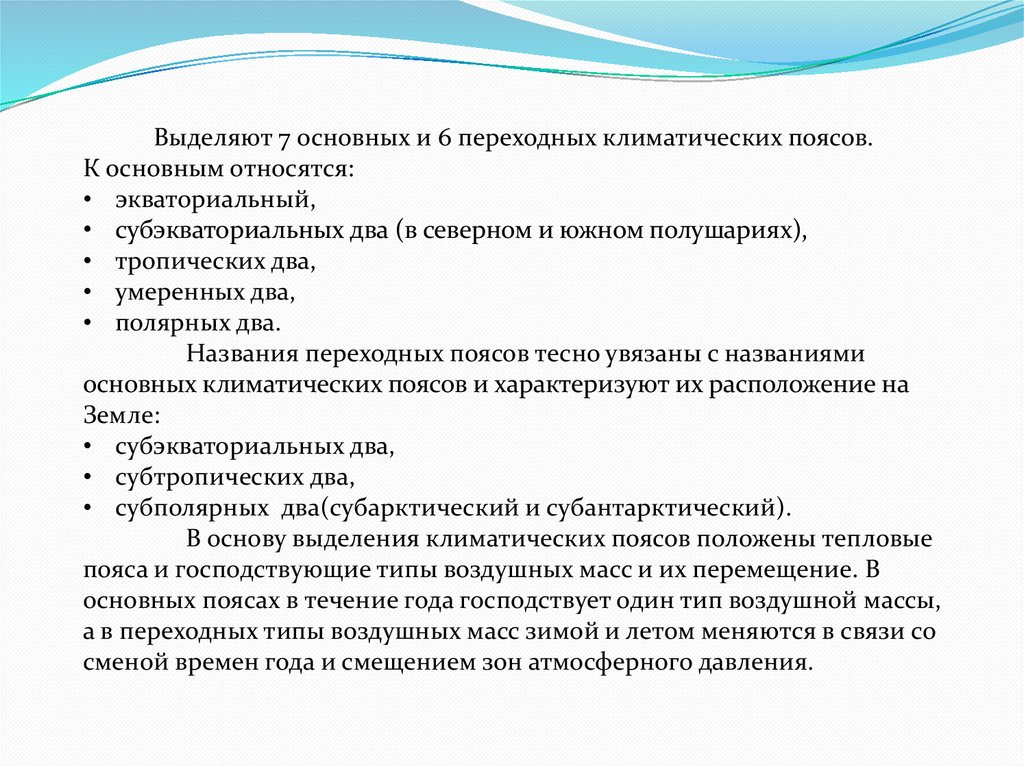 Выделяют 7 основных и 6 переходных климатических поясов.
К основным относятся:
• экваториальный,
• субэкваториальных два (в северном и южном полушариях),
• тропических два,
• умеренных два,
• полярных два.

Названия переходных поясов тесно увязаны с названиями основных климатических поясов и характеризуют их расположение на Земле:
• субэкваториальных два,
• субтропических два,
• субполярных два(субарктический и субантарктический).

В основу выделения климатических поясов положены тепловые пояса и господствующие типы воздушных масс и их перемещение. В основных поясах в течение года господствует один тип воздушной массы, а в переходных типы воздушных масс зимой и летом меняются в связи со сменой времен года и смещением зон атмосферного давления.